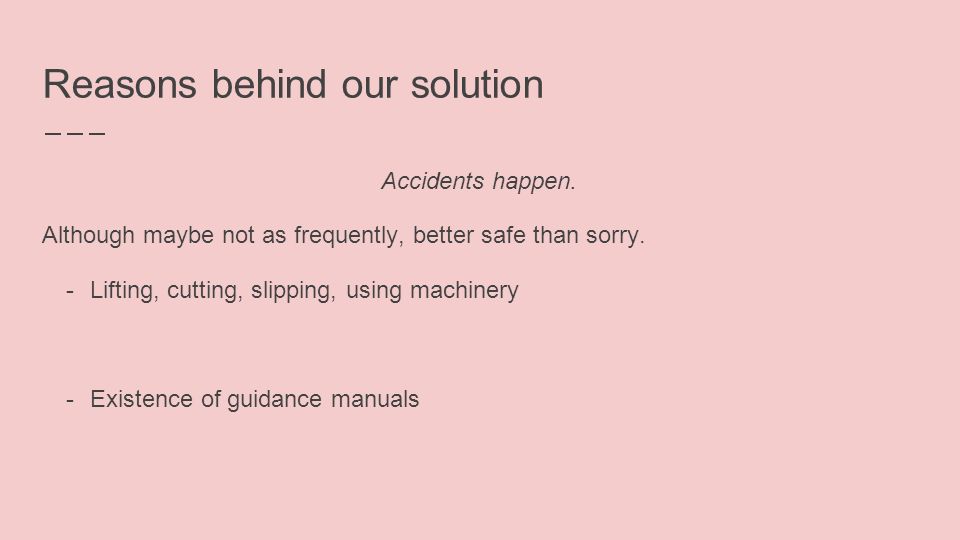 Reasons behind our solution

Accidents happen.

Although maybe not as frequently, better safe than sorry.

- Lifting, cutting, slipping, using machinery

- Existence of guidance manuals